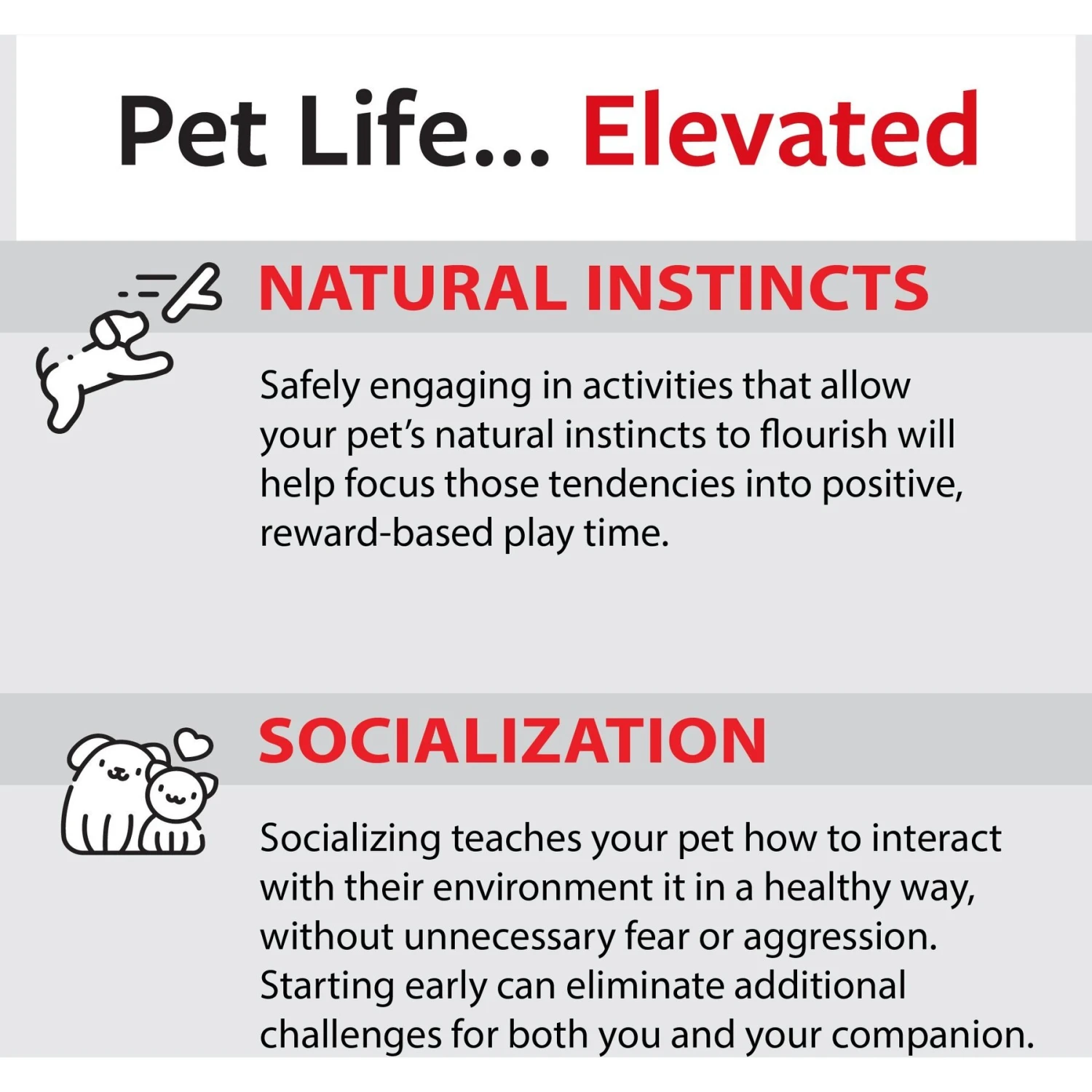 Pet Life... Elevated

NATURAL INSTINCTS

Safely engaging in activities that allow your pet's natural instincts to flourish will help focus those tendencies into positive, reward-based play time.

SOCIALIZATION

Socializing teaches your pet how to interact with their environment it in a healthy way, without unnecessary fear or aggression. Starting early can eliminate additional challenges for both you and your companion.